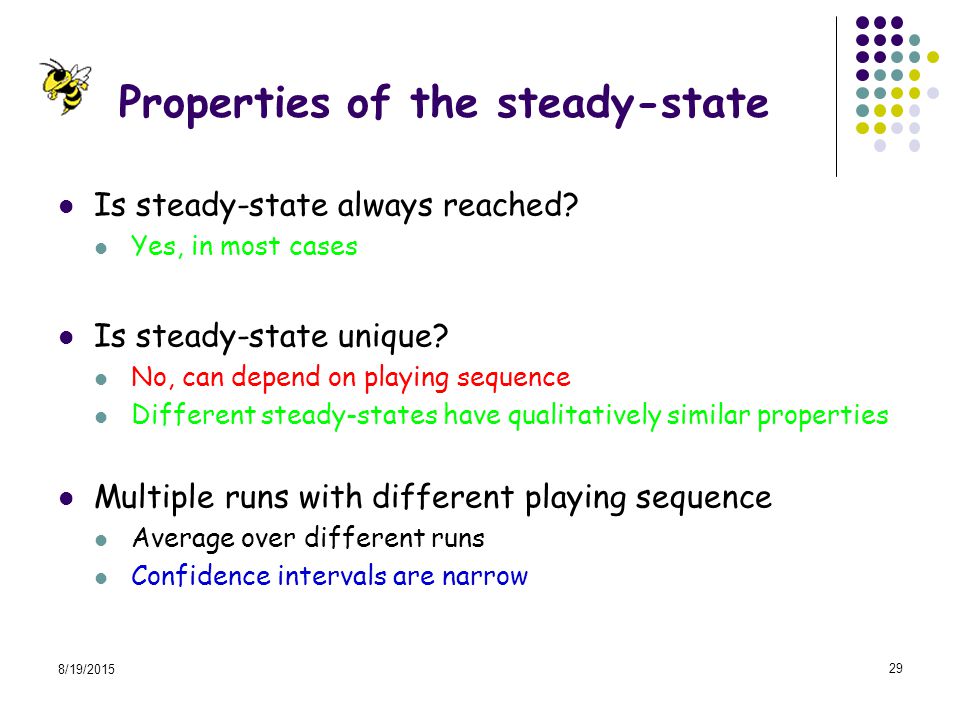 Properties of the steady-state

- Is steady-state always reached?
  - Yes, in most cases

- Is steady-state unique?
  - No, can depend on playing sequence
  - Different steady-states have qualitatively similar properties

- Multiple runs with different playing sequence
  - Average over different runs
  - Confidence intervals are narrow

8/19/2015

29